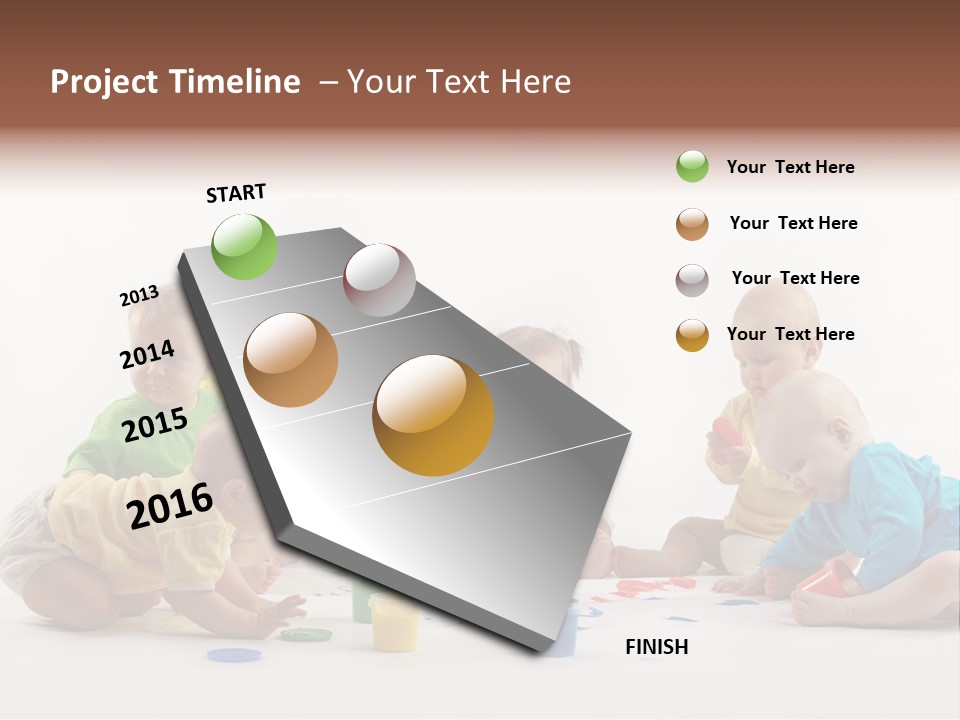 Project Timeline – Your Text Here

START

2013

2014

2015

2016

FINISH

Your Text Here

Your Text Here

Your Text Here

Your Text Here